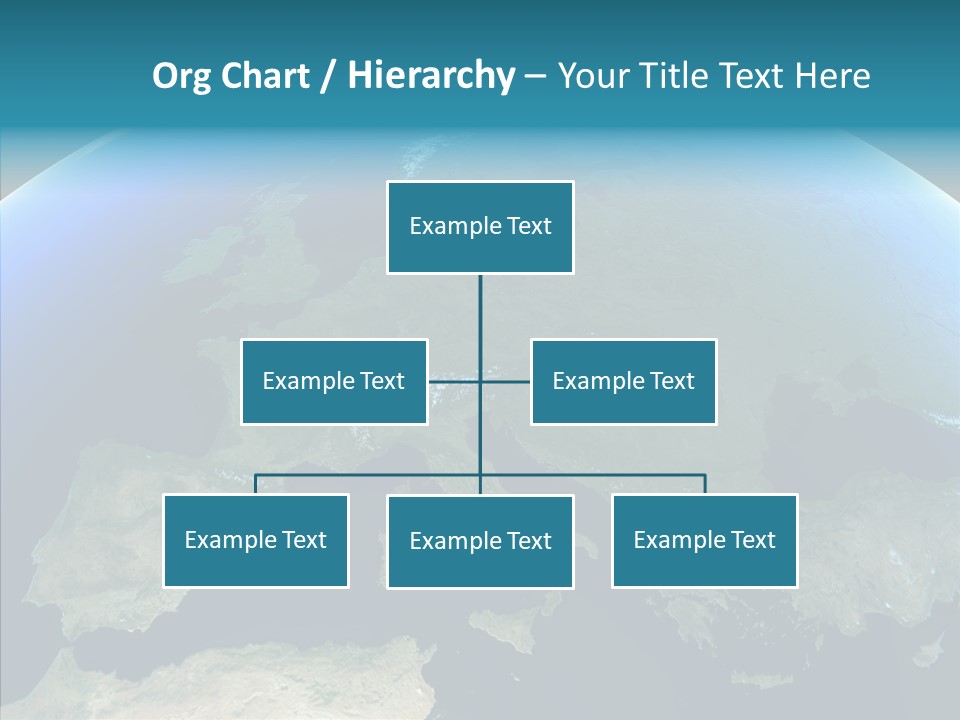 Org Chart / Hierarchy – Your Title Text Here

Example Text

Example Text

Example Text

Example Text

Example Text

Example Text